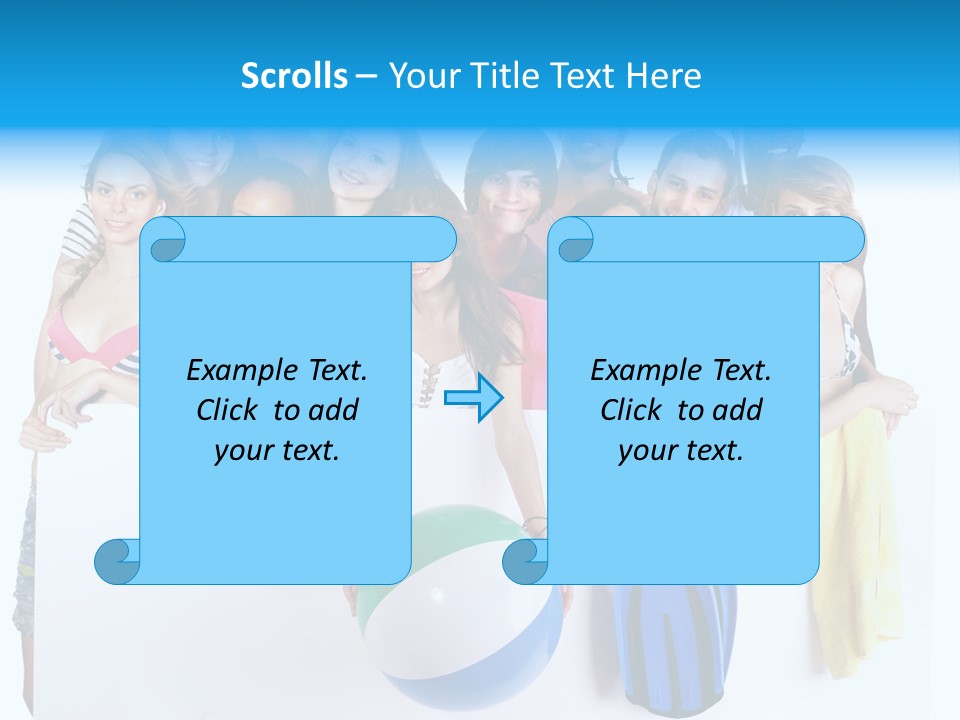 Scrolls – Your Title Text Here

Example Text. Click to add your text.

Example Text. Click to add your text.